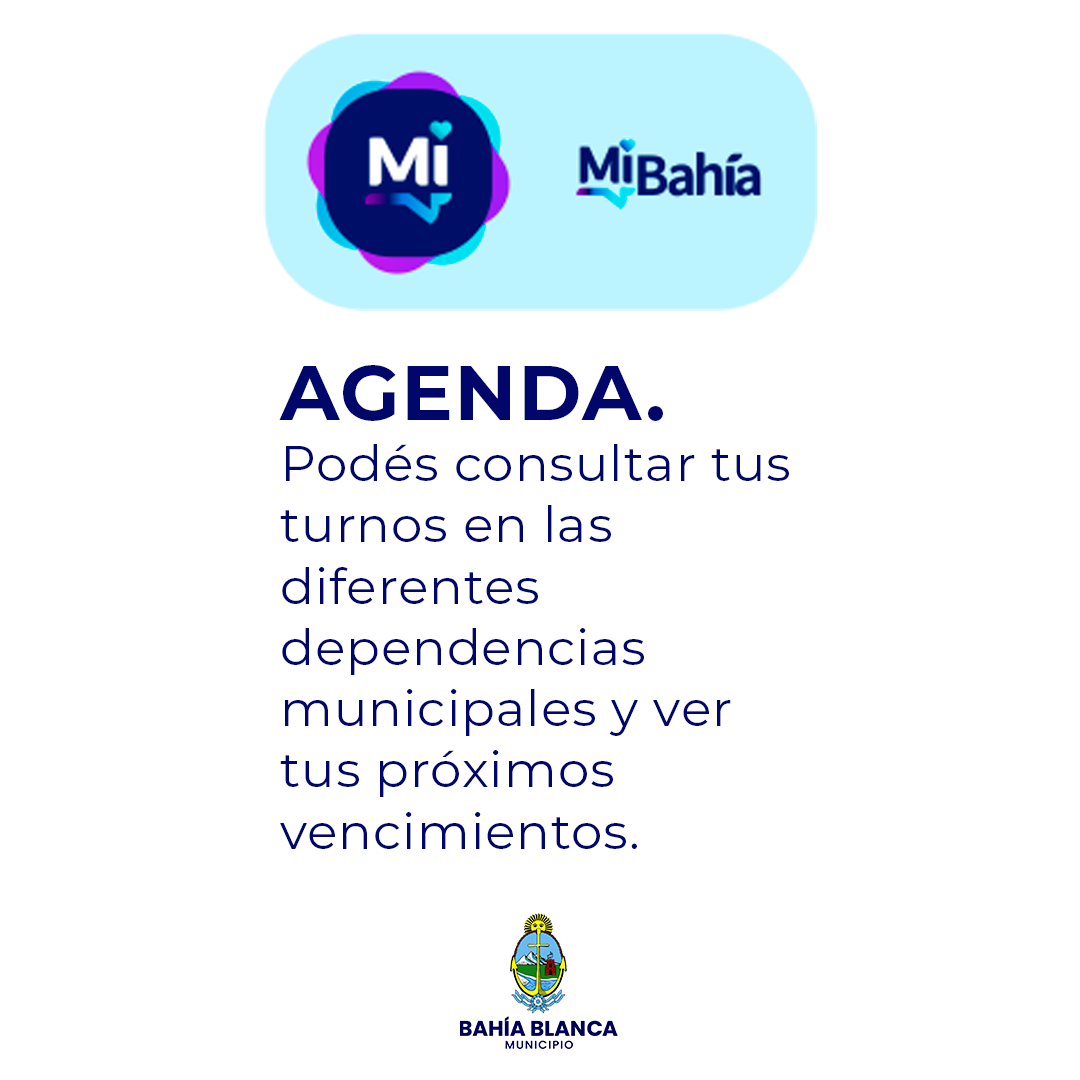 Mi

MiBahía

AGENDA.

Podés consultar tus turnos en las diferentes dependencias municipales y ver tus próximos vencimientos.

BAHÍA BLANCA
MUNICIPIO